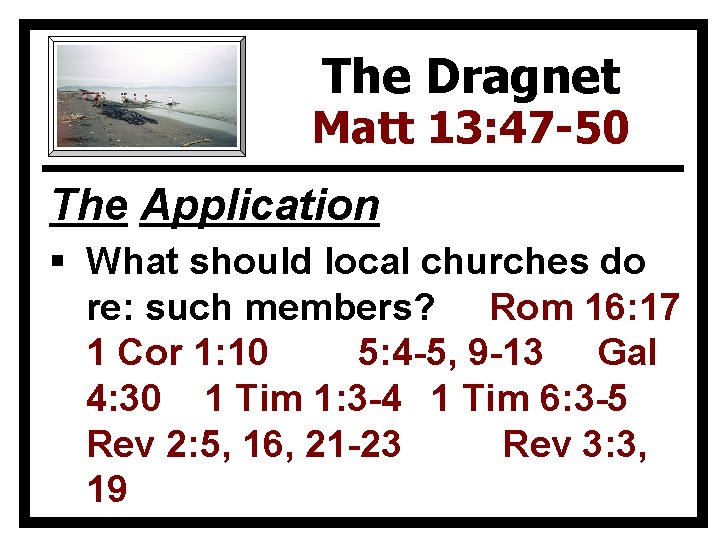 The Dragnet
Matt 13:47-50

The Application

▪ What should local churches do re: such members? Rom 16:17 1 Cor 1:10 5:4-5, 9-13 Gal 4:30 1 Tim 1:3-4 1 Tim 6:3-5 Rev 2:5, 16, 21-23 Rev 3:3, 19